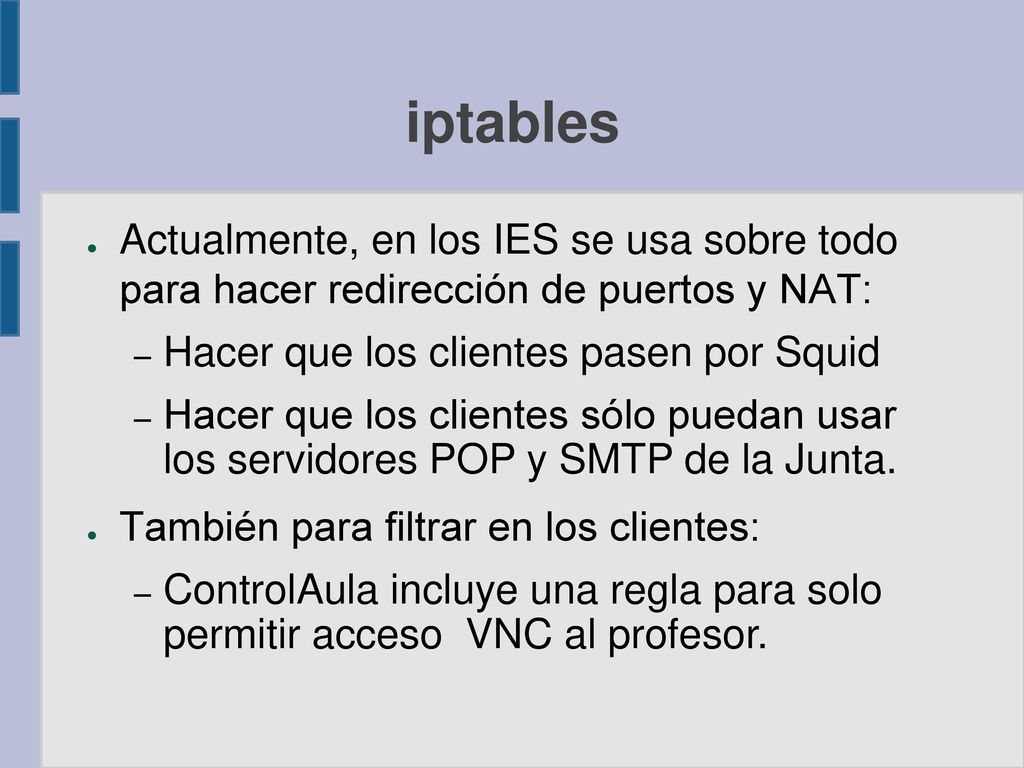 iptables

● Actualmente, en los IES se usa sobre todo para hacer redirección de puertos y NAT:

– Hacer que los clientes pasen por Squid

– Hacer que los clientes sólo puedan usar los servidores POP y SMTP de la Junta.

● También para filtrar en los clientes:

– ControlAula incluye una regla para solo permitir acceso VNC al profesor.